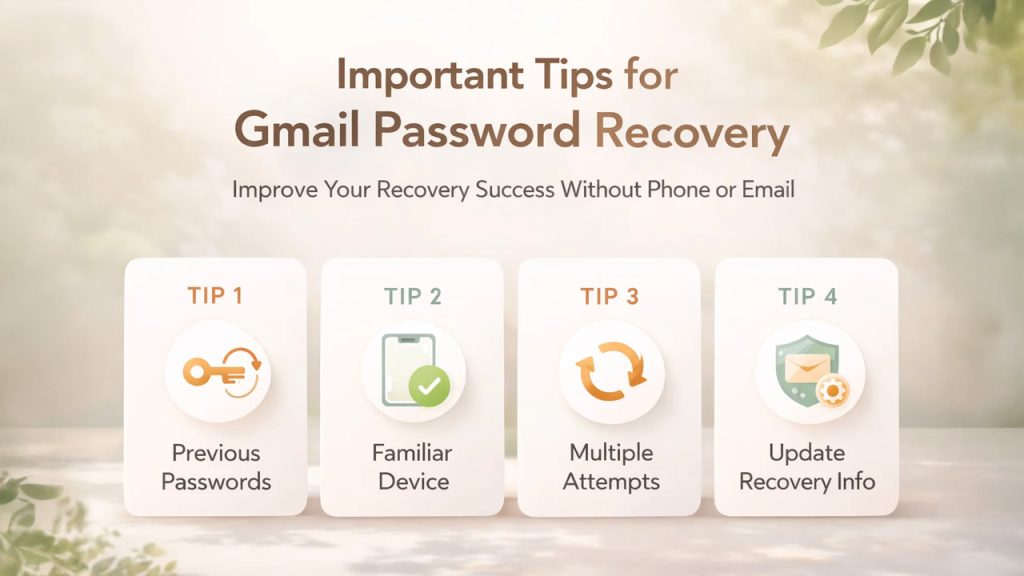 Important Tips for
Gmail Password Recovery

Improve Your Recovery Success Without Phone or Email

TIP 1
Previous Passwords

TIP 2
Familiar Device

TIP 3
Multiple Attempts

TIP 4
Update Recovery Info